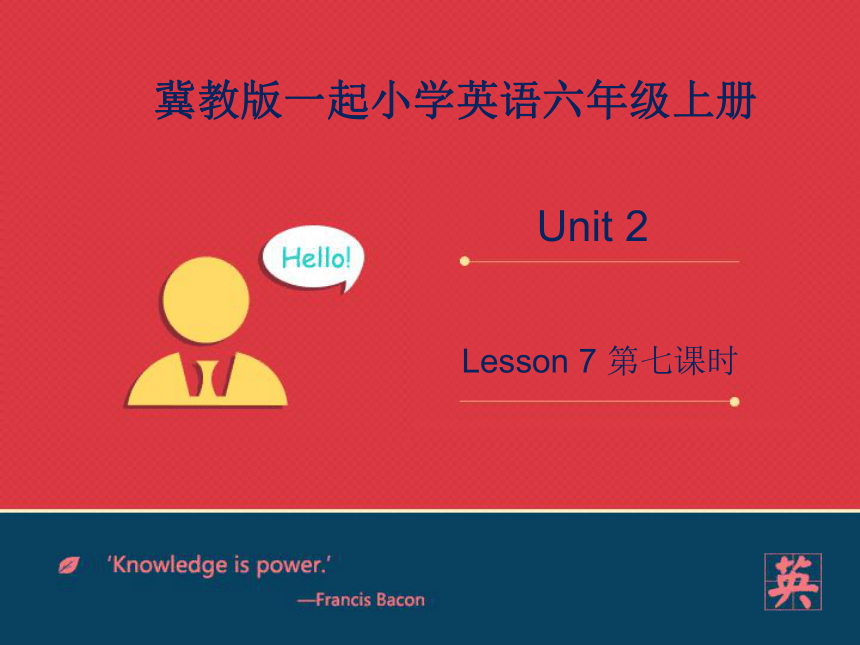 冀教版一起小学英语六年级上册

Hello!

Unit 2

Lesson 7 第七课时

'Knowledge is power.'
—Francis Bacon

英